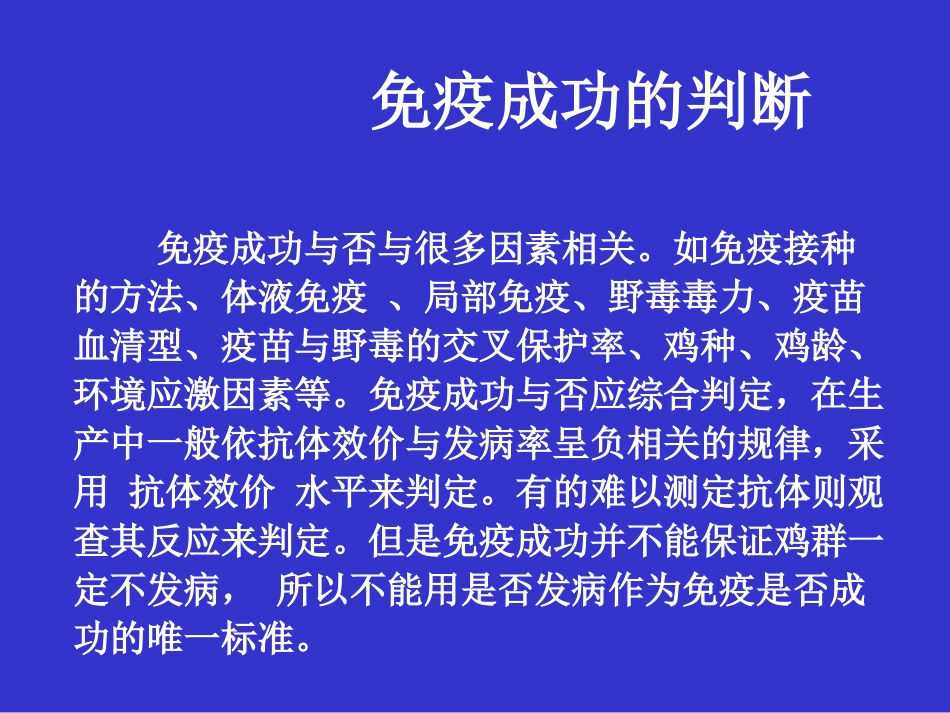 免疫成功的判断

免疫成功与否与很多因素相关。如免疫接种的方法、体液免疫 、局部免疫、野毒毒力、疫苗血清型、疫苗与野毒的交叉保护率、鸡种、鸡龄、环境应激因素等。免疫成功与否应综合判定，在生产中一般依抗体效价与发病率呈负相关的规律，采用 抗体效价 水平来判定。有的难以测定抗体则观查其反应来判定。但是免疫成功并不能保证鸡群一定不发病， 所以不能用是否发病作为免疫是否成功的唯一标准。